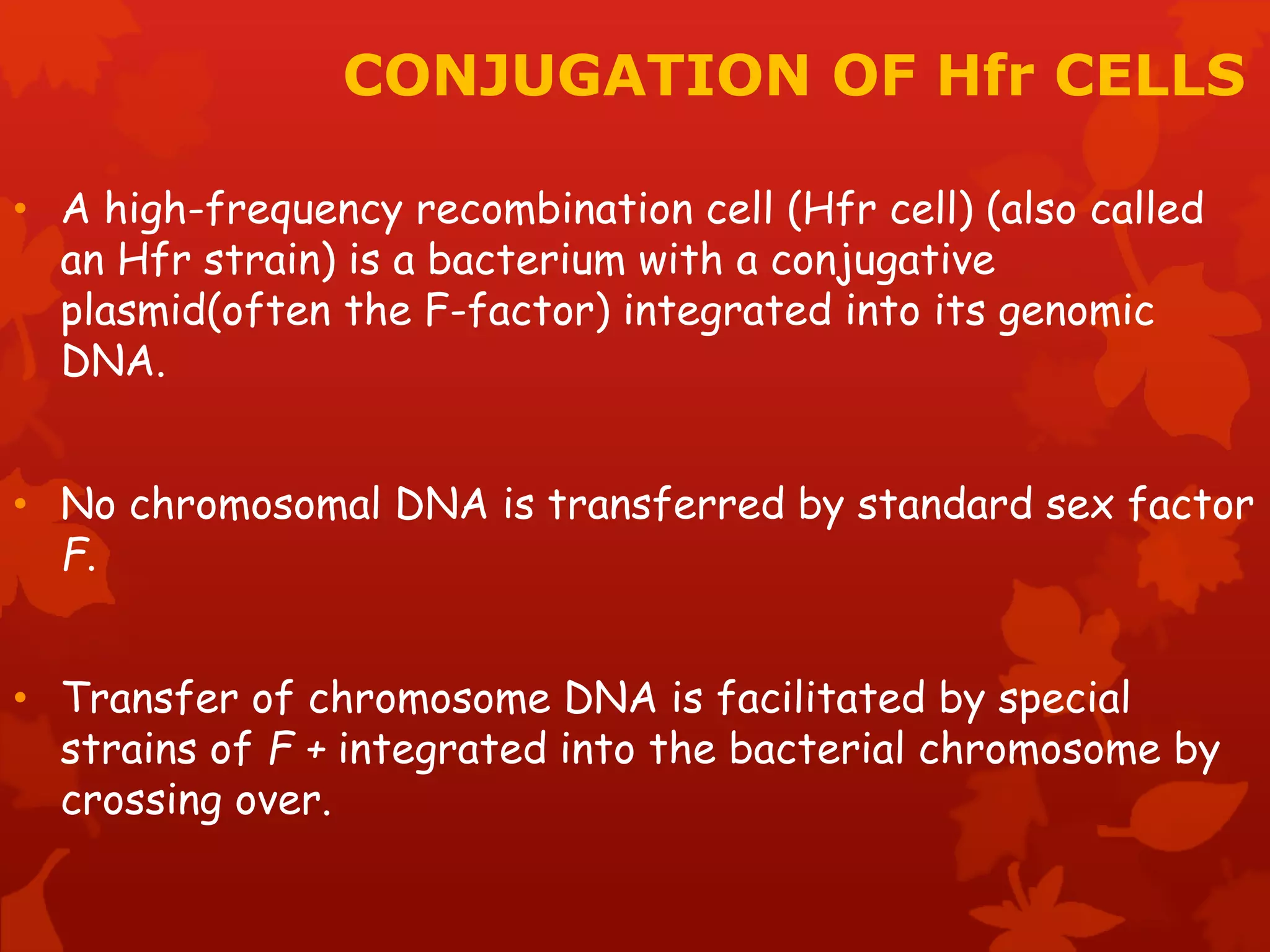 CONJUGATION OF Hfr CELLS

• A high-frequency recombination cell (Hfr cell) (also called an Hfr strain) is a bacterium with a conjugative plasmid(often the F-factor) integrated into its genomic DNA.

• No chromosomal DNA is transferred by standard sex factor F.

• Transfer of chromosome DNA is facilitated by special strains of F + integrated into the bacterial chromosome by crossing over.